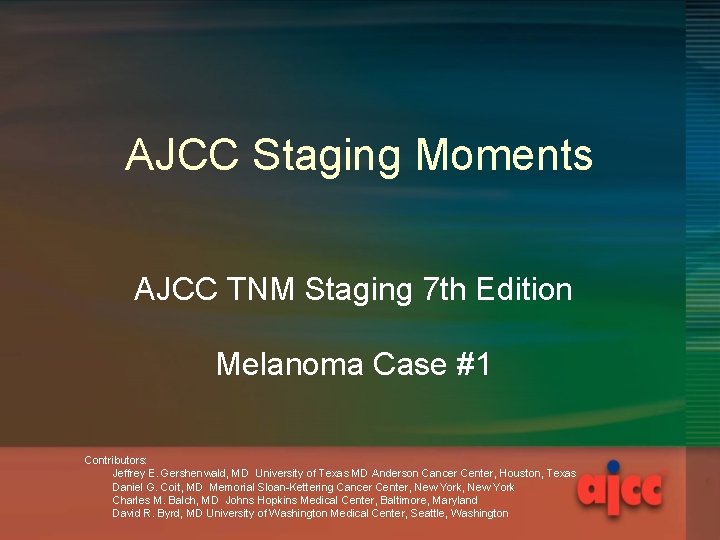 AJCC Staging Moments

AJCC TNM Staging 7th Edition

Melanoma Case #1

Contributors:
Jeffrey E. Gershenwald, MD University of Texas MD Anderson Cancer Center, Houston, Texas
Daniel G. Coit, MD Memorial Sloan-Kettering Cancer Center, New York, New York
Charles M. Balch, MD Johns Hopkins Medical Center, Baltimore, Maryland
David R. Byrd, MD University of Washington Medical Center, Seattle, Washington

ajcc